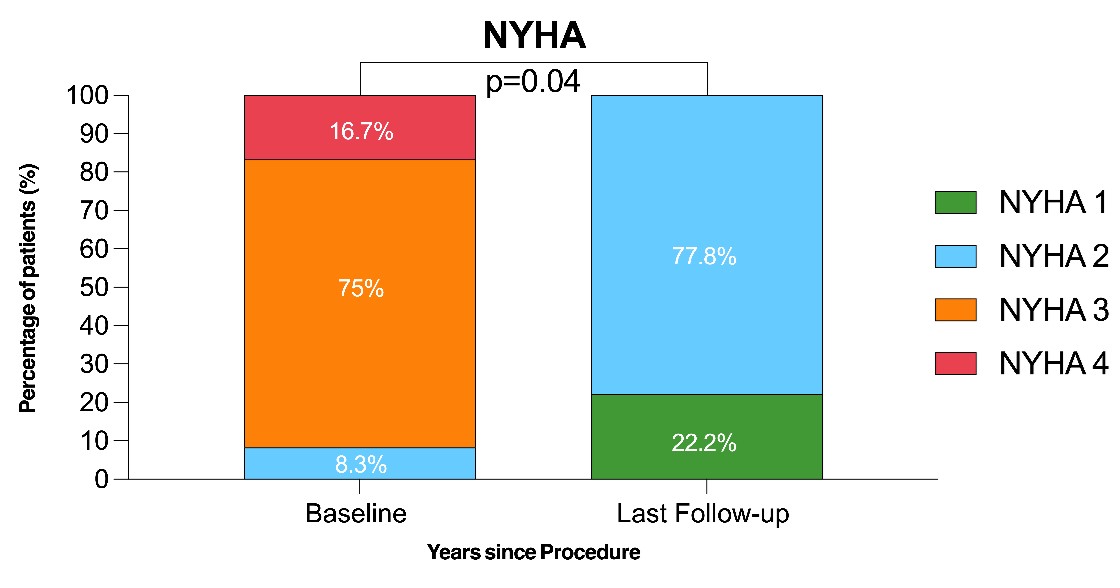 NYHA

p=0.04

Percentage of patients (%)

100
90
80
70
60
50
40
30
20
10
0

16.7%
75%
8.3%

77.8%
22.2%

Baseline
Last Follow-up

Years since Procedure

NYHA 1
NYHA 2
NYHA 3
NYHA 4